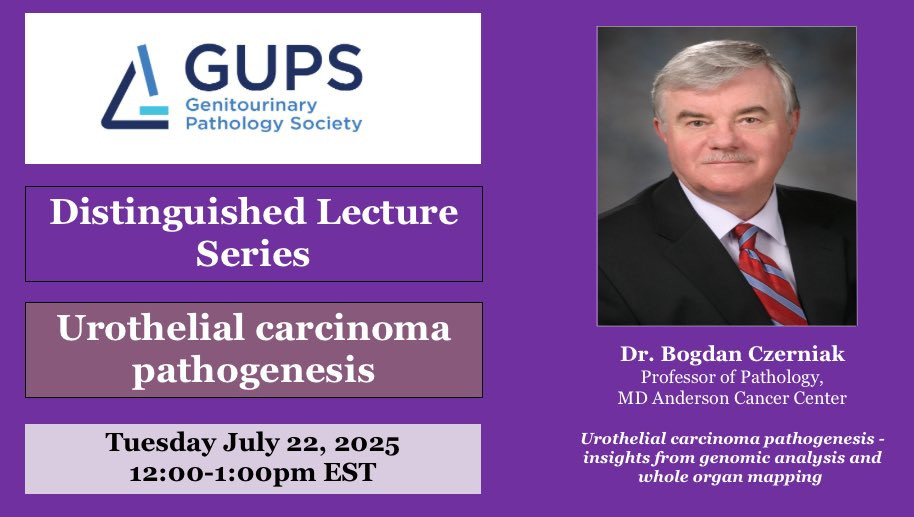 GUPS
Genitourinary
Pathology Society

Distinguished Lecture Series

Urothelial carcinoma pathogenesis

Tuesday July 22, 2025
12:00-1:00pm EST

Dr. Bogdan Czerniak
Professor of Pathology,
MD Anderson Cancer Center

Urothelial carcinoma pathogenesis - insights from genomic analysis and whole organ mapping